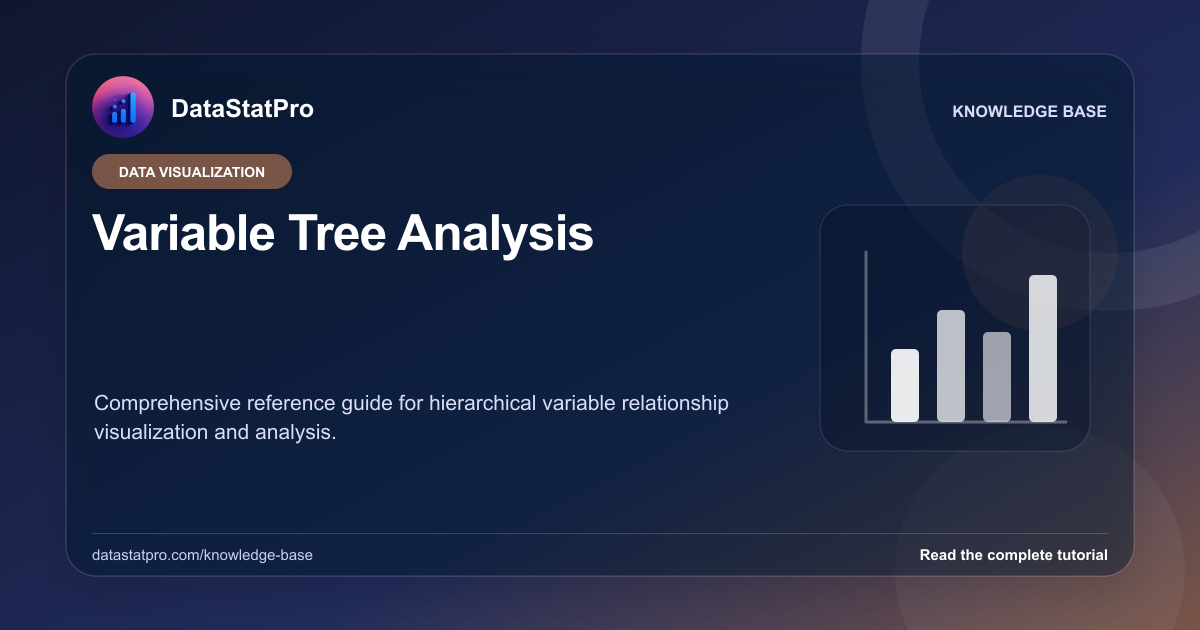 DataStatPro

KNOWLEDGE BASE

DATA VISUALIZATION

Variable Tree Analysis

Comprehensive reference guide for hierarchical variable relationship visualization and analysis.

datastatpro.com/knowledge-base

Read the complete tutorial